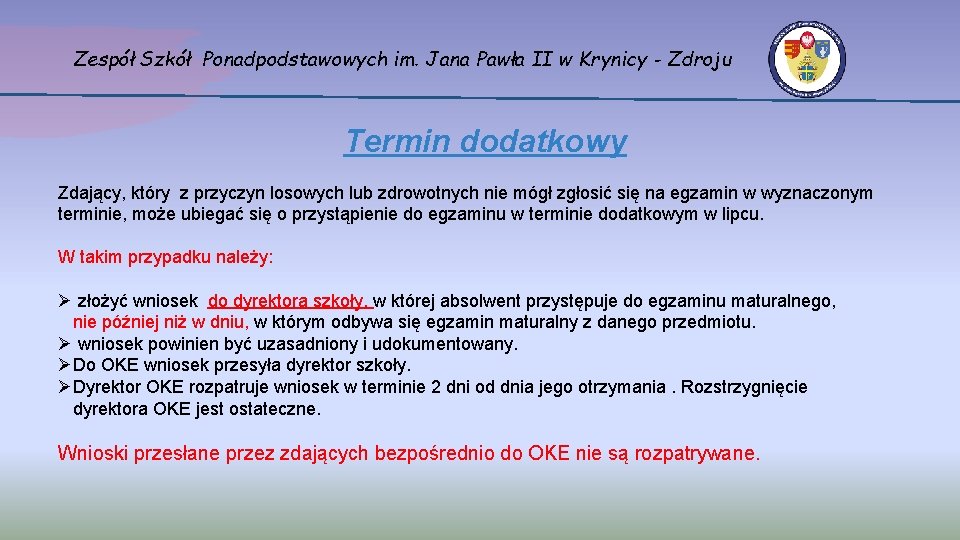 Zespół Szkół Ponadpodstawowych im. Jana Pawła II w Krynicy - Zdroju

Termin dodatkowy

Zdający, który z przyczyn losowych lub zdrowotnych nie mógł zgłosić się na egzamin w wyznaczonym terminie, może ubiegać się o przystąpienie do egzaminu w terminie dodatkowym w lipcu.

W takim przypadku należy:

➢ złożyć wniosek do dyrektora szkoły, w której absolwent przystępuje do egzaminu maturalnego, nie później niż w dniu, w którym odbywa się egzamin maturalny z danego przedmiotu.
➢ wniosek powinien być uzasadniony i udokumentowany.
➢ Do OKE wniosek przesyła dyrektor szkoły.
➢ Dyrektor OKE rozpatruje wniosek w terminie 2 dni od dnia jego otrzymania . Rozstrzygnięcie dyrektora OKE jest ostateczne.

Wnioski przesłane przez zdających bezpośrednio do OKE nie są rozpatrywane.